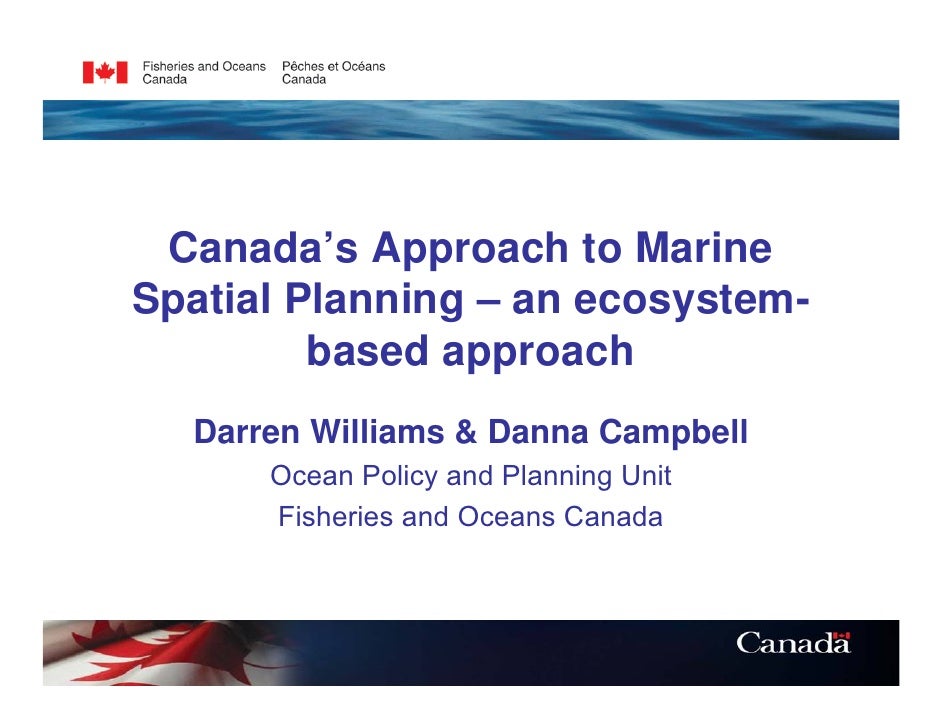 Fisheries and Oceans Canada
Pêches et Océans Canada

Canada's Approach to Marine Spatial Planning – an ecosystem-based approach

Darren Williams & Danna Campbell

Ocean Policy and Planning Unit

Fisheries and Oceans Canada

Canada